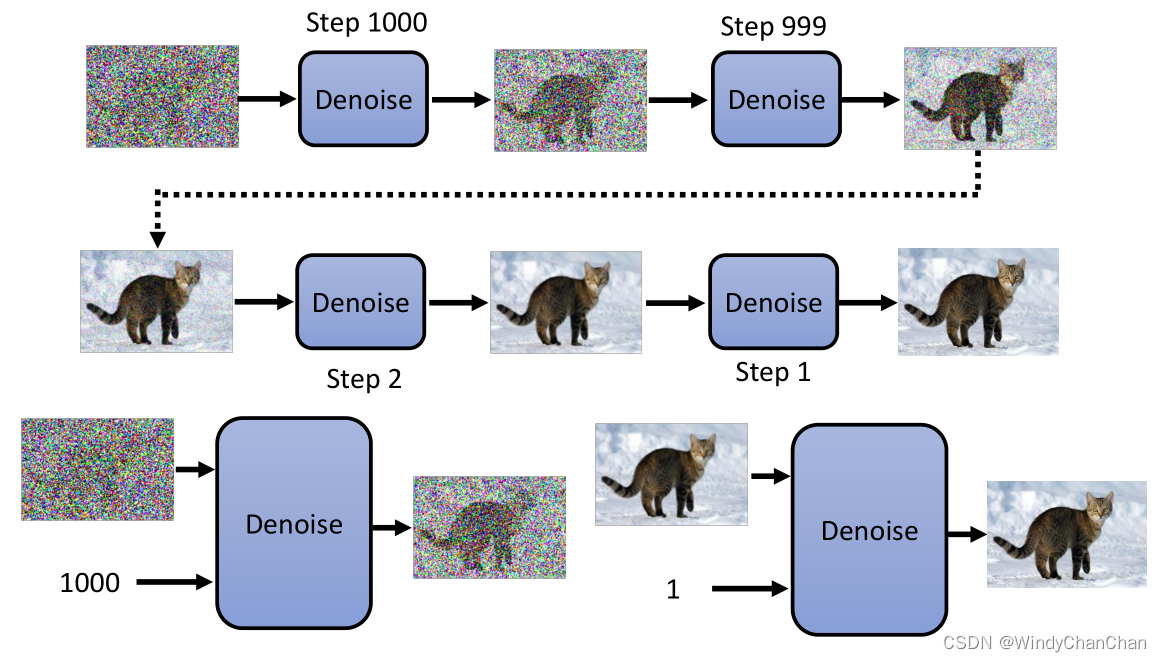 Step 1000

Denoise

Step 999

Denoise

Denoise

Step 2

Denoise

Step 1

Denoise

1000

Denoise

1

CSDN @WindyChanChan